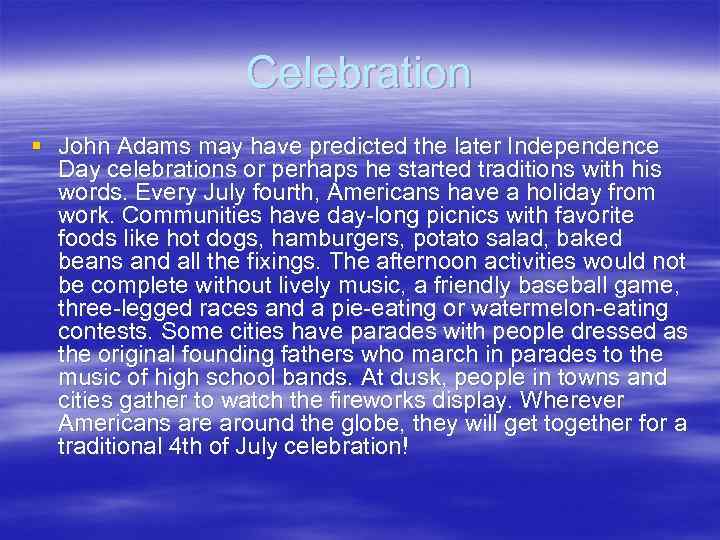 Celebration

John Adams may have predicted the later Independence Day celebrations or perhaps he started traditions with his words. Every July fourth, Americans have a holiday from work. Communities have day-long picnics with favorite foods like hot dogs, hamburgers, potato salad, baked beans and all the fixings. The afternoon activities would not be complete without lively music, a friendly baseball game, three-legged races and a pie-eating or watermelon-eating contests. Some cities have parades with people dressed as the original founding fathers who march in parades to the music of high school bands. At dusk, people in towns and cities gather to watch the fireworks display. Wherever Americans are around the globe, they will get together for a traditional 4th of July celebration!